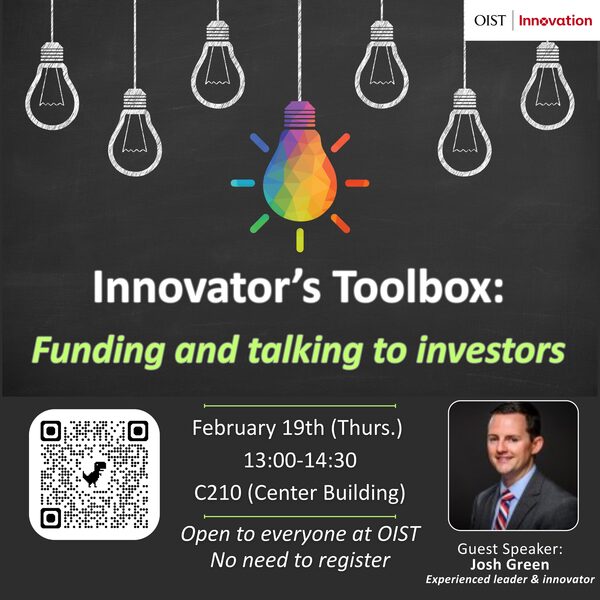 OIST | Innovation

Innovator's Toolbox:

Funding and talking to investors

February 19th (Thurs.)
13:00-14:30
C210 (Center Building)

Open to everyone at OIST
No need to register

Guest Speaker:
Josh Green
Experienced leader & innovator